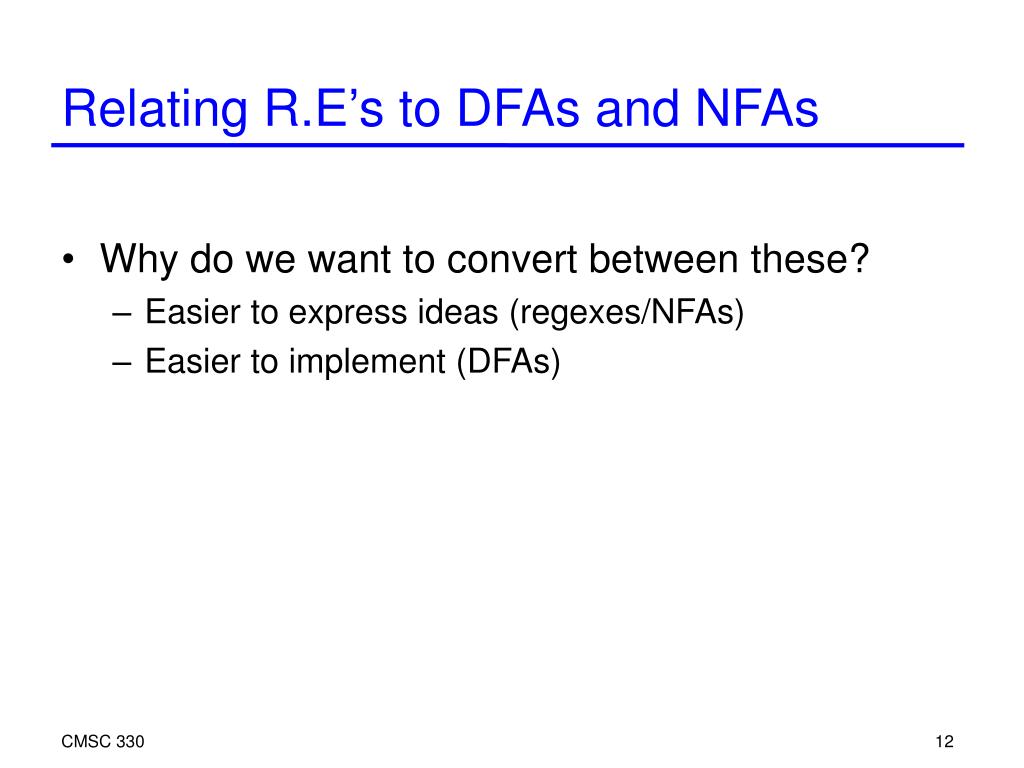 Relating R.E’s to DFAs and NFAs

• Why do we want to convert between these?
– Easier to express ideas (regexes/NFAs)
– Easier to implement (DFAs)

CMSC 330

12